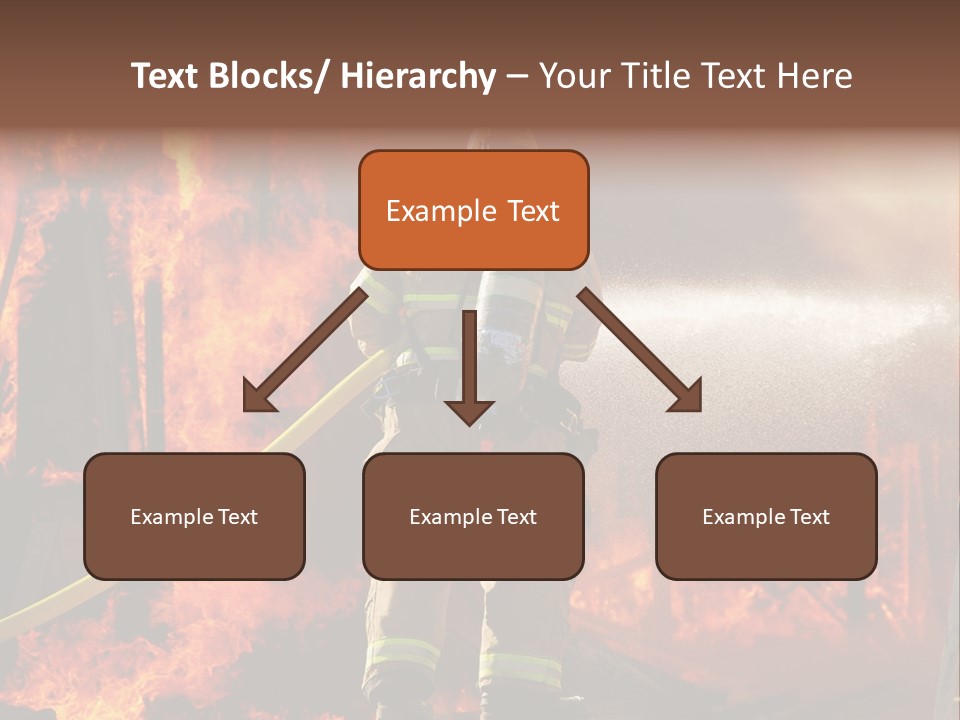 Text Blocks/ Hierarchy – Your Title Text Here

Example Text

Example Text

Example Text

Example Text